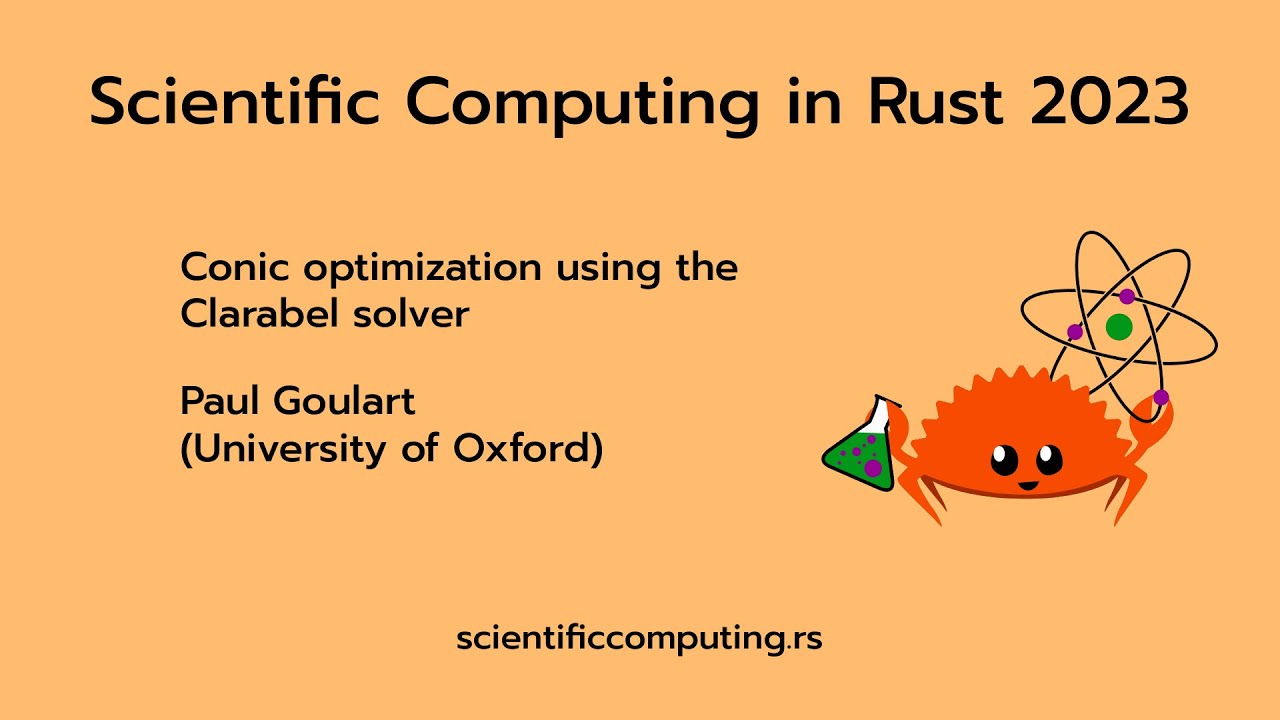 Scientific Computing in Rust 2023

Conic optimization using the Clarabel solver

Paul Goulart
(University of Oxford)

scientificcomputing.rs